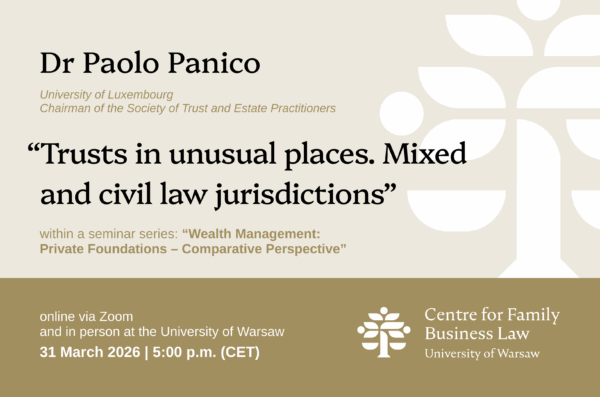 Dr Paolo Panico

University of Luxembourg
Chairman of the Society of Trust and Estate Practitioners

“Trusts in unusual places. Mixed and civil law jurisdictions”

within a seminar series: “Wealth Management: Private Foundations – Comparative Perspective”

online via Zoom
and in person at the University of Warsaw
31 March 2026 | 5:00 p.m. (CET)

Centre for Family Business Law
University of Warsaw